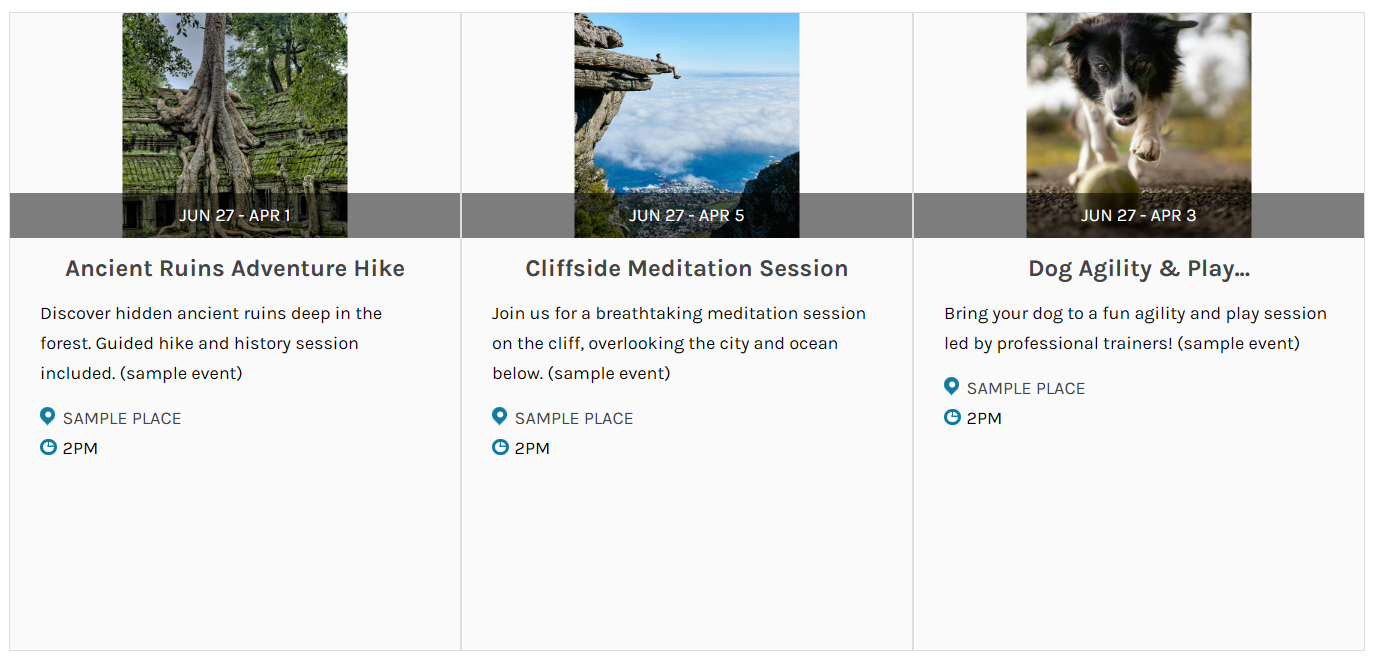 JUN 27 - APR 1

Ancient Ruins Adventure Hike

Discover hidden ancient ruins deep in the forest. Guided hike and history session included. (sample event)

SAMPLE PLACE

2PM

JUN 27 - APR 5

Cliffside Meditation Session

Join us for a breathtaking meditation session on the cliff, overlooking the city and ocean below. (sample event)

SAMPLE PLACE

2PM

JUN 27 - APR 3

Dog Agility & Play...

Bring your dog to a fun agility and play session led by professional trainers! (sample event)

SAMPLE PLACE

2PM